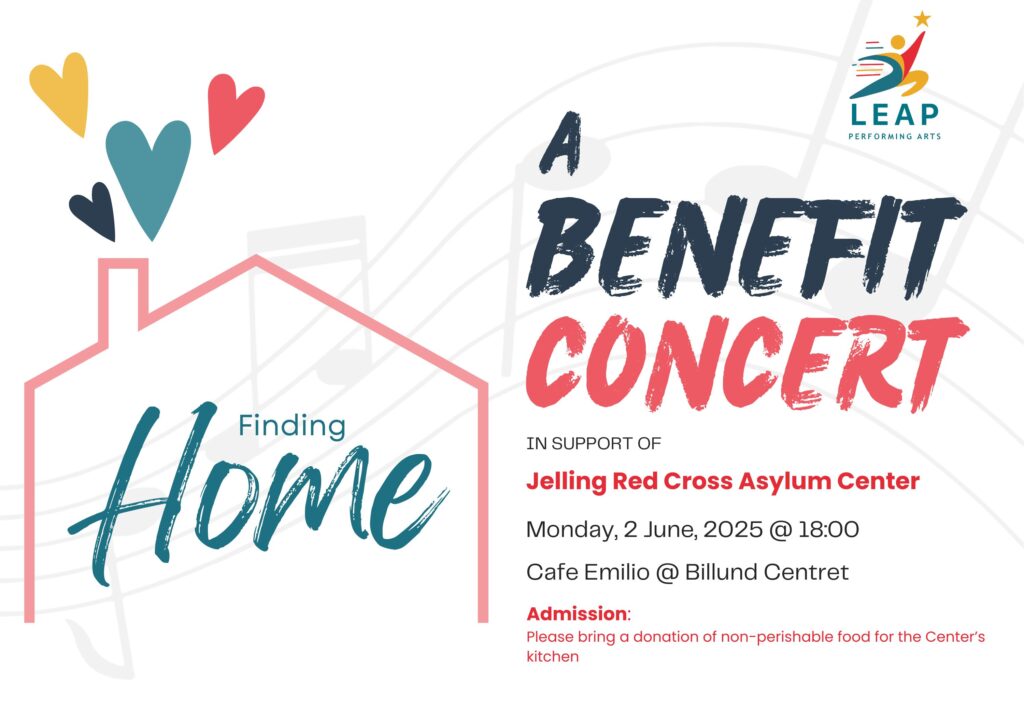 LEAP
PERFORMING ARTS

Finding
Home

A
BENEFIT
CONCERT

IN SUPPORT OF

Jelling Red Cross Asylum Center

Monday, 2 June, 2025 @ 18:00

Cafe Emilio @ Billund Centret

Admission:
Please bring a donation of non-perishable food for the Center's kitchen